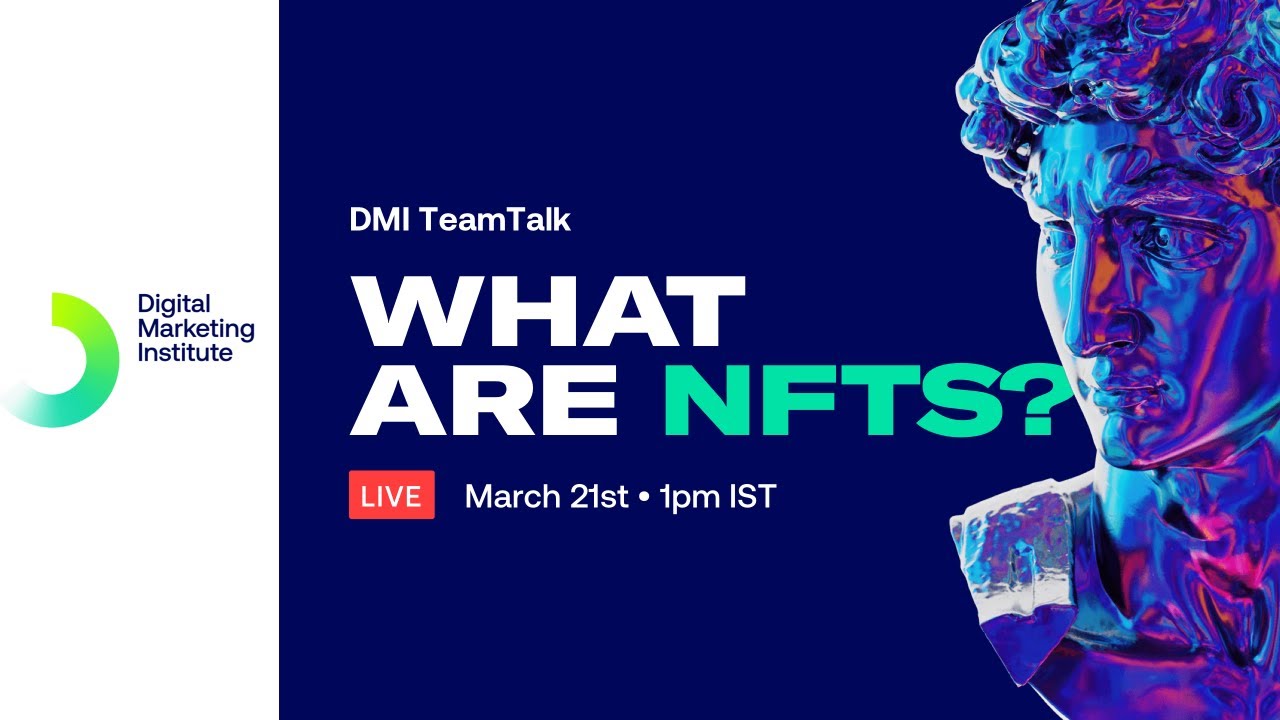 Digital Marketing Institute

DMI TeamTalk

WHAT ARE NFTS?

LIVE March 21st • 1pm IST